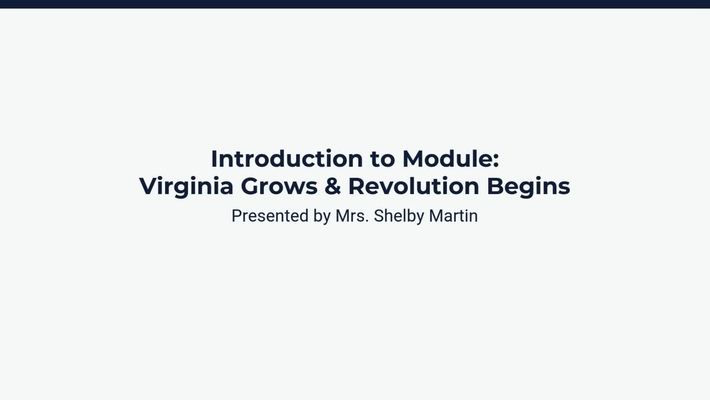 Introduction to Module:
Virginia Grows & Revolution Begins

Presented by Mrs. Shelby Martin